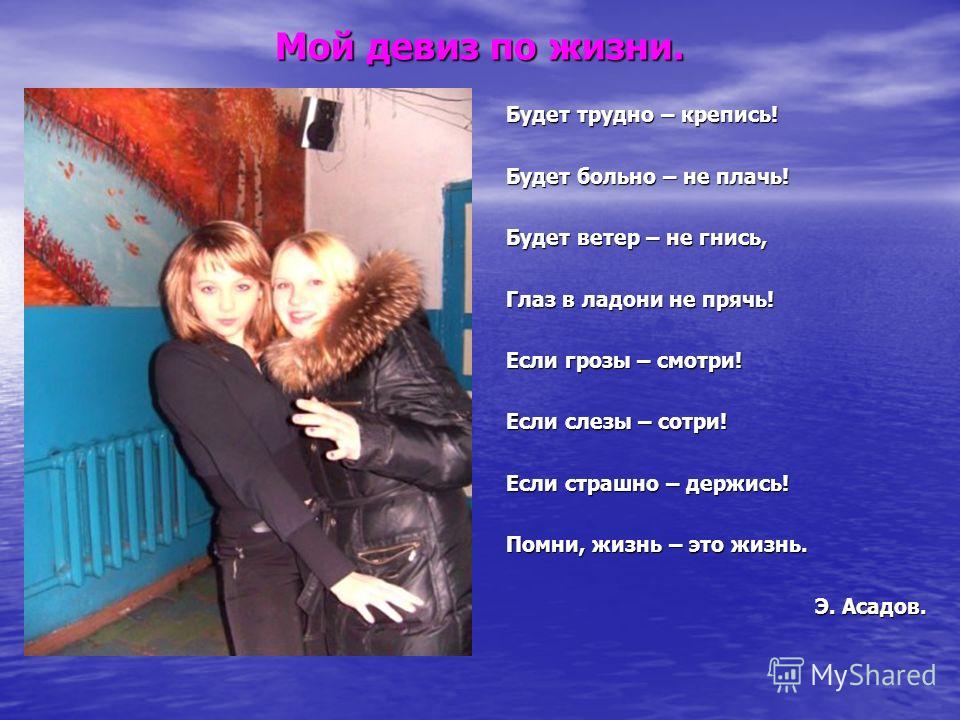 Мой девиз по жизни.

Будет трудно – крепись!

Будет больно – не плачь!

Будет ветер – не гнись,

Глаз в ладони не прячь!

Если грозы – смотри!

Если слезы – сотри!

Если страшно – держись!

Помни, жизнь – это жизнь.

Э. Асадов.

MyShared